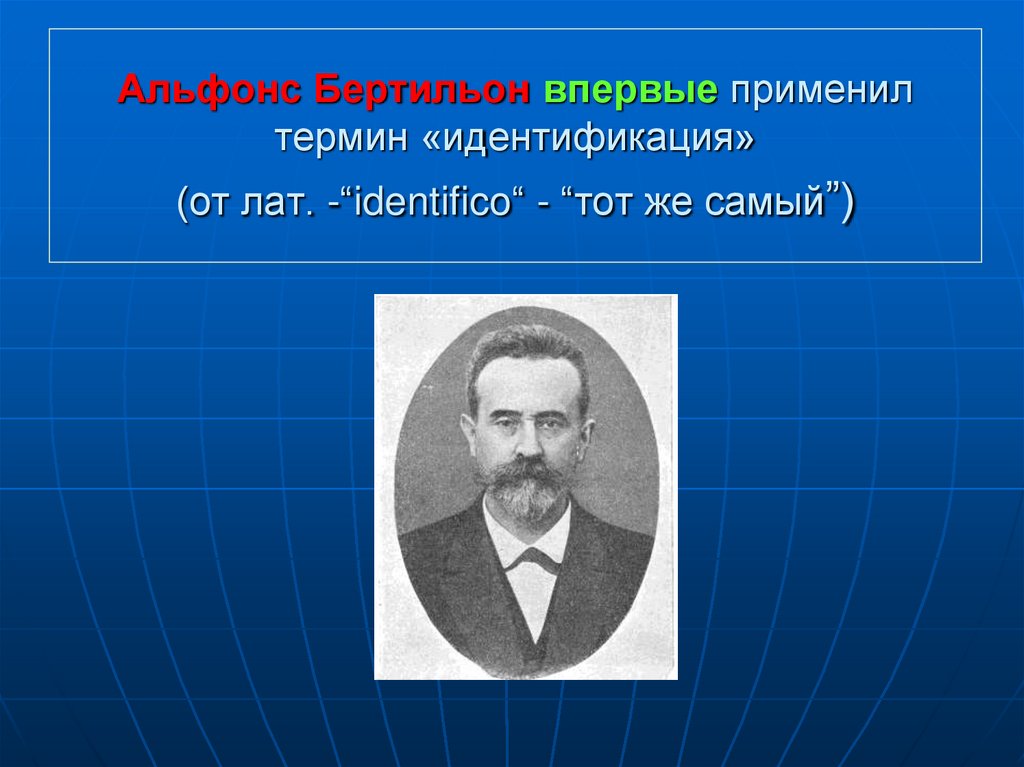 Альфонс Бертильон впервые применил термин «идентификация»

(от лат. -“identifico“ - “тот же самый”)